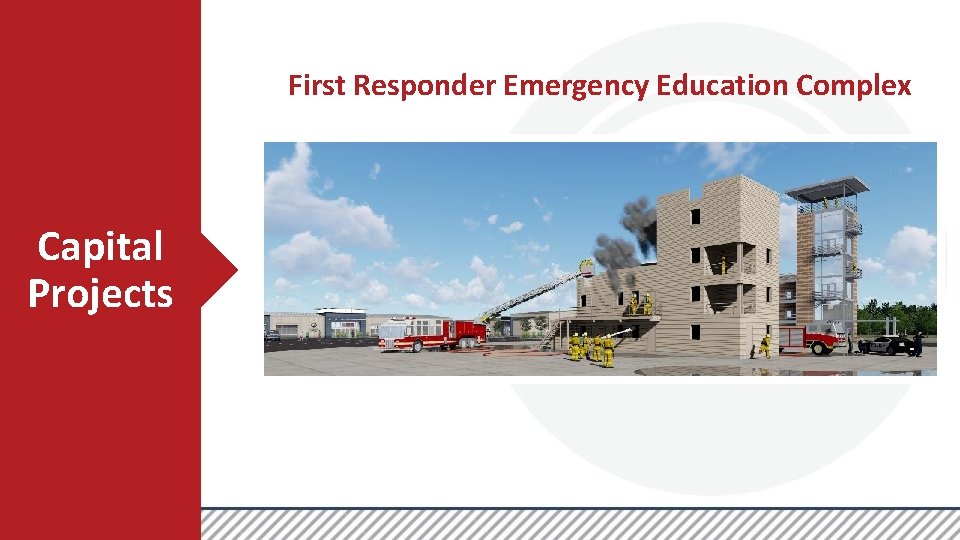 Capital Projects

First Responder Emergency Education Complex